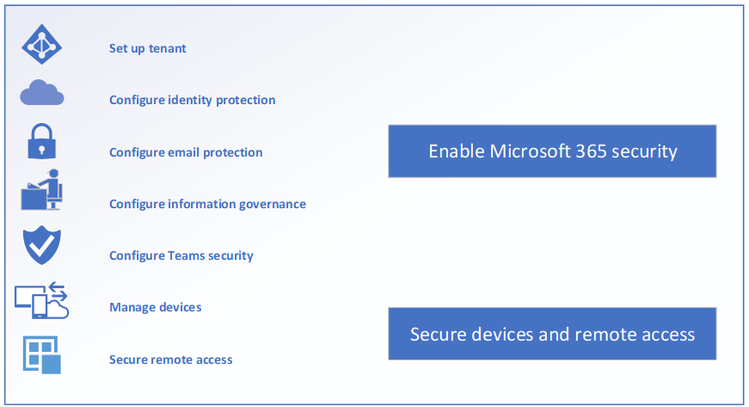 Set up tenant

Configure identity protection

Configure email protection

Configure information governance

Configure Teams security

Manage devices

Secure remote access

Enable Microsoft 365 security

Secure devices and remote access